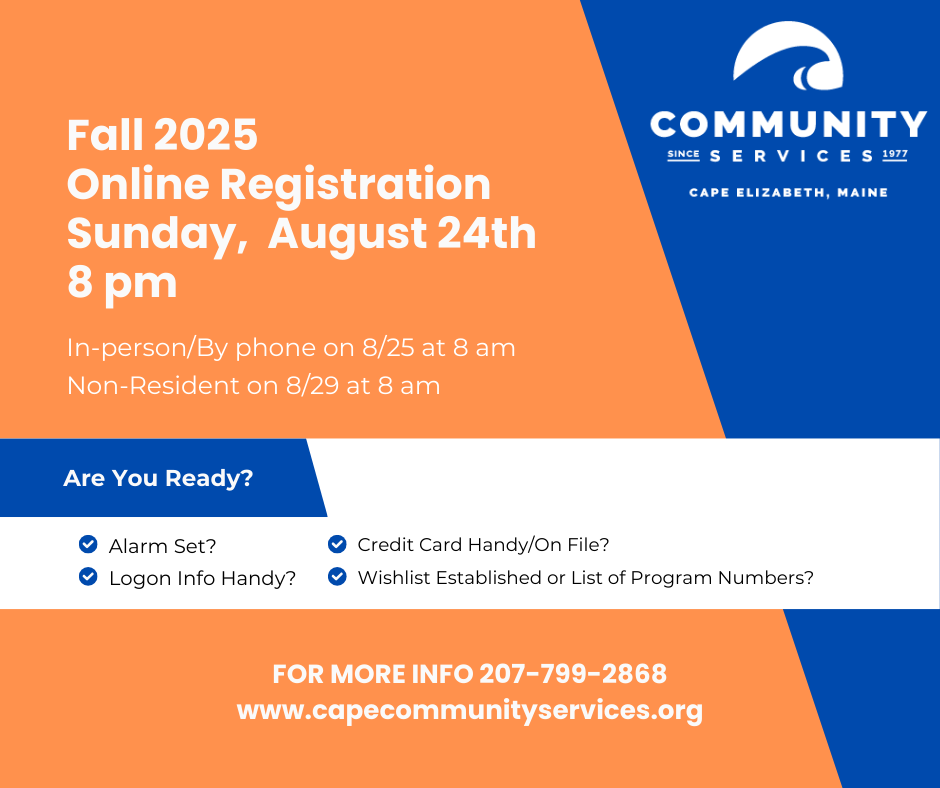 Fall 2025
Online Registration
Sunday,  August 24th
8 pm

In-person/By phone on 8/25 at 8 am
Non-Resident on 8/29 at 8 am

COMMUNITY
SINCE SERVICES 1977
CAPE ELIZABETH, MAINE

Are You Ready?

Alarm Set?
Logon Info Handy?
Credit Card Handy/On File?
Wishlist Established or List of Program Numbers?

FOR MORE INFO 207-799-2868
www.capecommunityservices.org